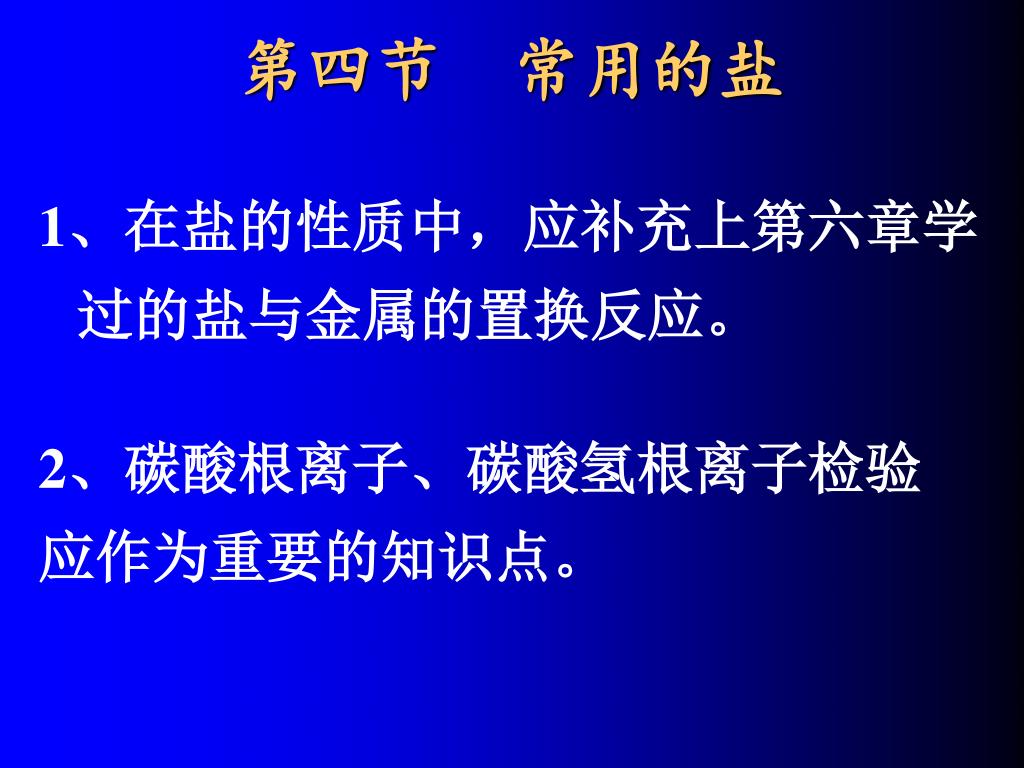 第四节　常用的盐

1、在盐的性质中，应补充上第六章学过的盐与金属的置换反应。

2、碳酸根离子、碳酸氢根离子检验应作为重要的知识点。